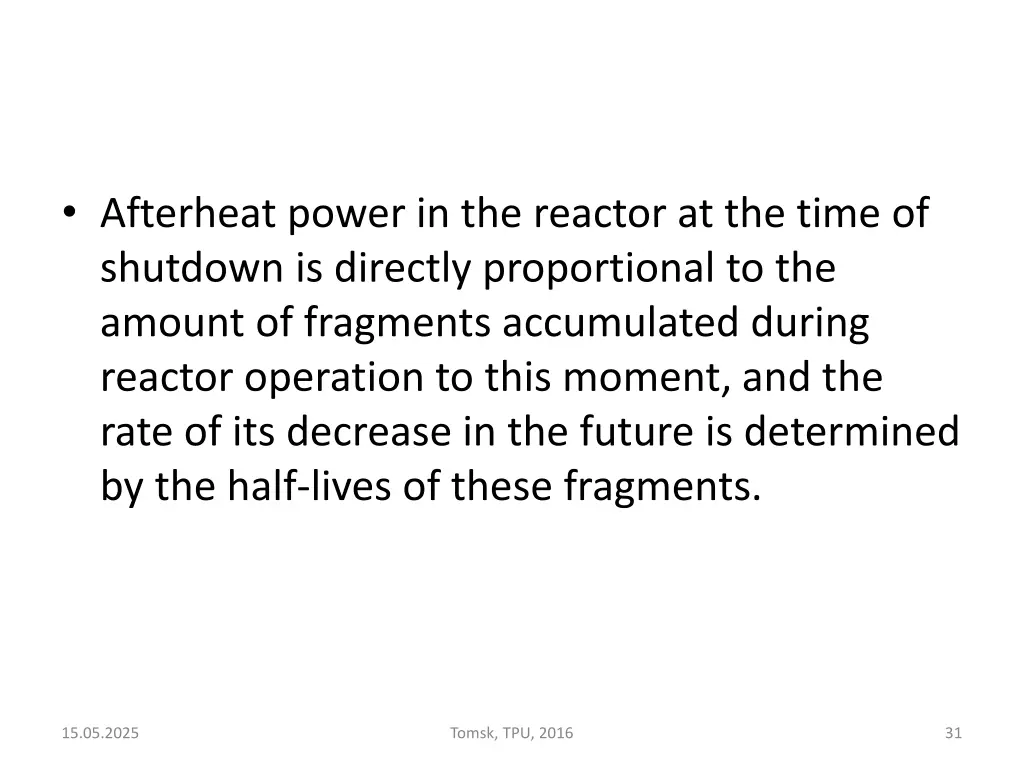 • Afterheat power in the reactor at the time of shutdown is directly proportional to the amount of fragments accumulated during reactor operation to this moment, and the rate of its decrease in the future is determined by the half-lives of these fragments.

15.05.2025

Tomsk, TPU, 2016

31